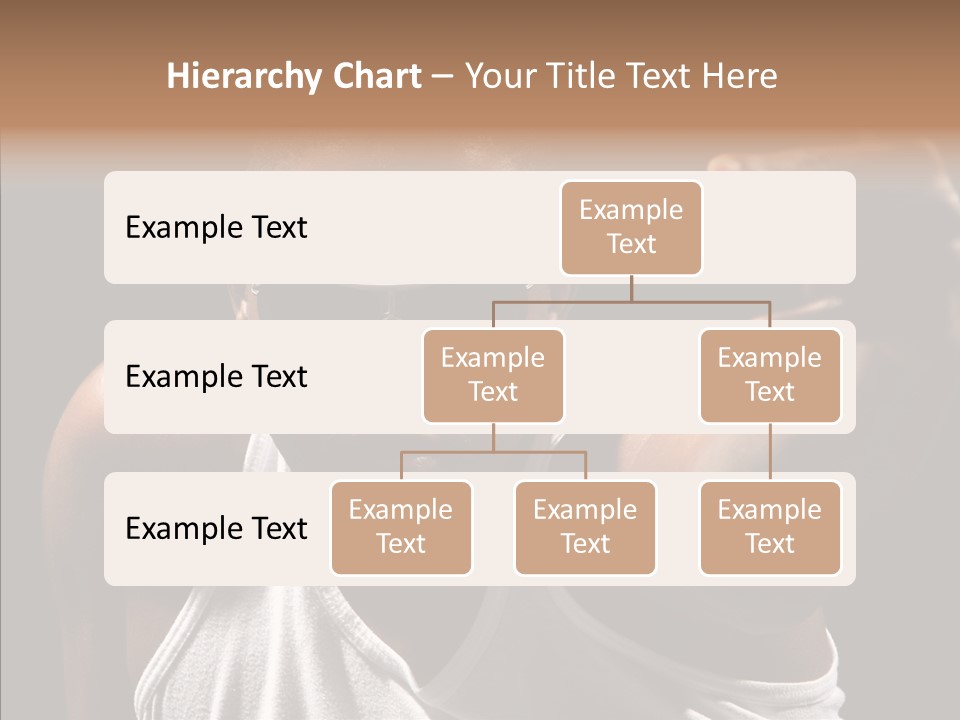 Hierarchy Chart – Your Title Text Here

Example Text

Example Text

Example Text

Example Text

Example Text

Example Text

Example Text

Example Text

Example Text